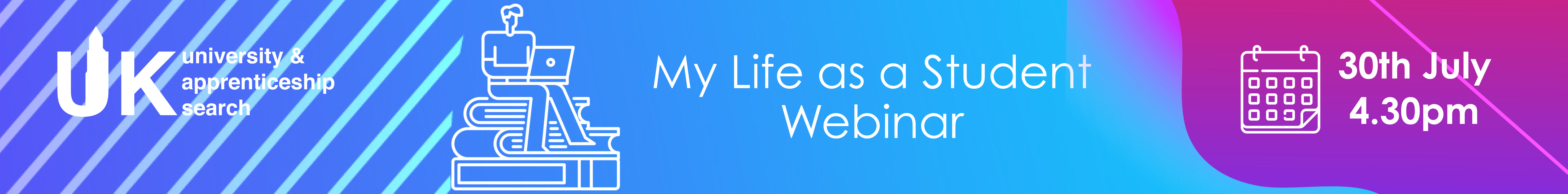 UK university & apprenticeship search

My Life as a Student Webinar

30th July
4.30pm